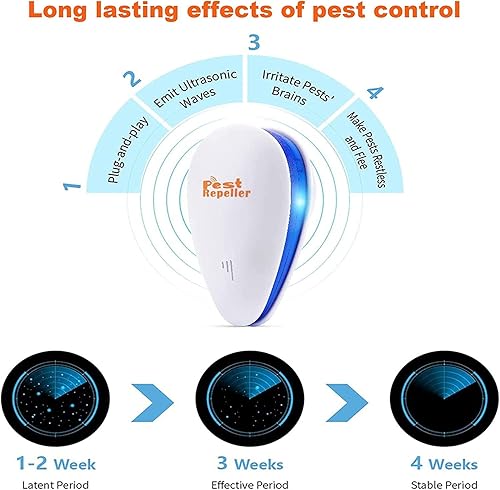 Long lasting effects of pest control

1
Plug-and-play

2
Emit Ultrasonic Waves

3
Irritate Pests' Brains

4
Make Pests Restless and Flee

Pest Repeller

1-2 Week
Latent Period

3 Weeks
Effective Period

4 Weeks
Stable Period